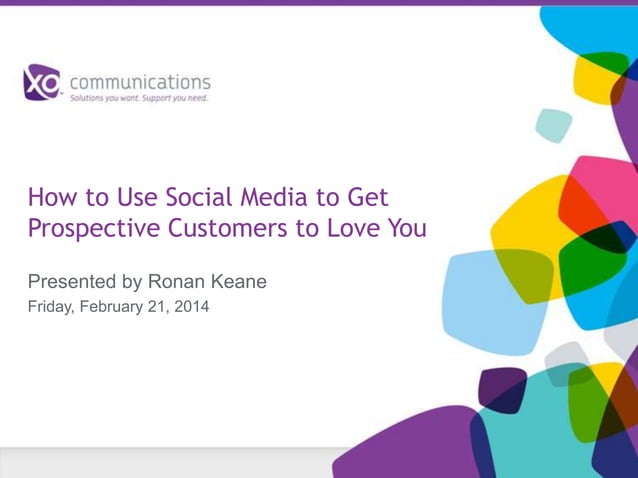 XO communications
Solutions you want. Support you need.

How to Use Social Media to Get Prospective Customers to Love You

Presented by Ronan Keane
Friday, February 21, 2014